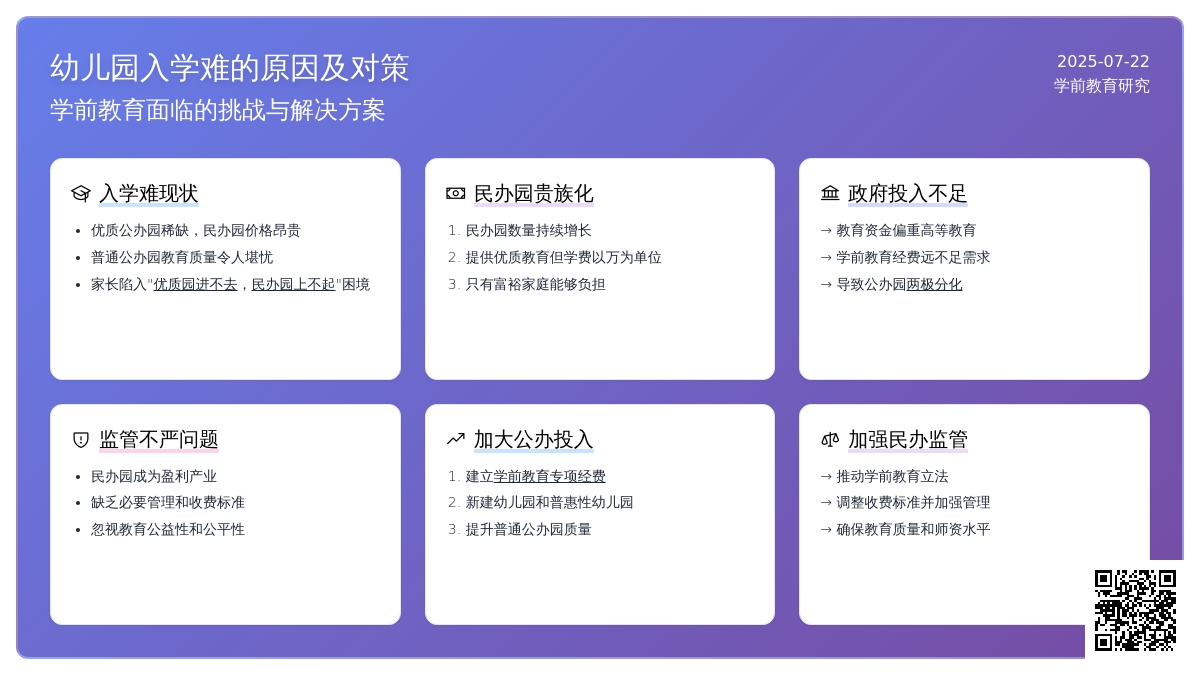 幼儿园入学难的原因及对策
学前教育面临的挑战与解决方案

2025-07-22
学前教育研究

入学难现状
- 优质公办园稀缺，民办园价格昂贵
- 普通公办园教育质量令人堪忧
- 家长陷入"优质园进不去，民办园上不起"困境

民办园贵族化
1. 民办园数量持续增长
2. 提供优质教育但学费以万为单位
3. 只有富裕家庭能够负担

政府投入不足
→ 教育资金偏重高等教育
→ 学前教育经费远不足需求
→ 导致公办园两极分化

监管不严问题
- 民办园成为盈利产业
- 缺乏必要管理和收费标准
- 忽视教育公益性和公平性

加大公办投入
1. 建立学前教育专项经费
2. 新建幼儿园和普惠性幼儿园
3. 提升普通公办园质量

加强民办监管
→ 推动学前教育立法
→ 调整收费标准并加强管理
→ 确保教育质量和师资水平